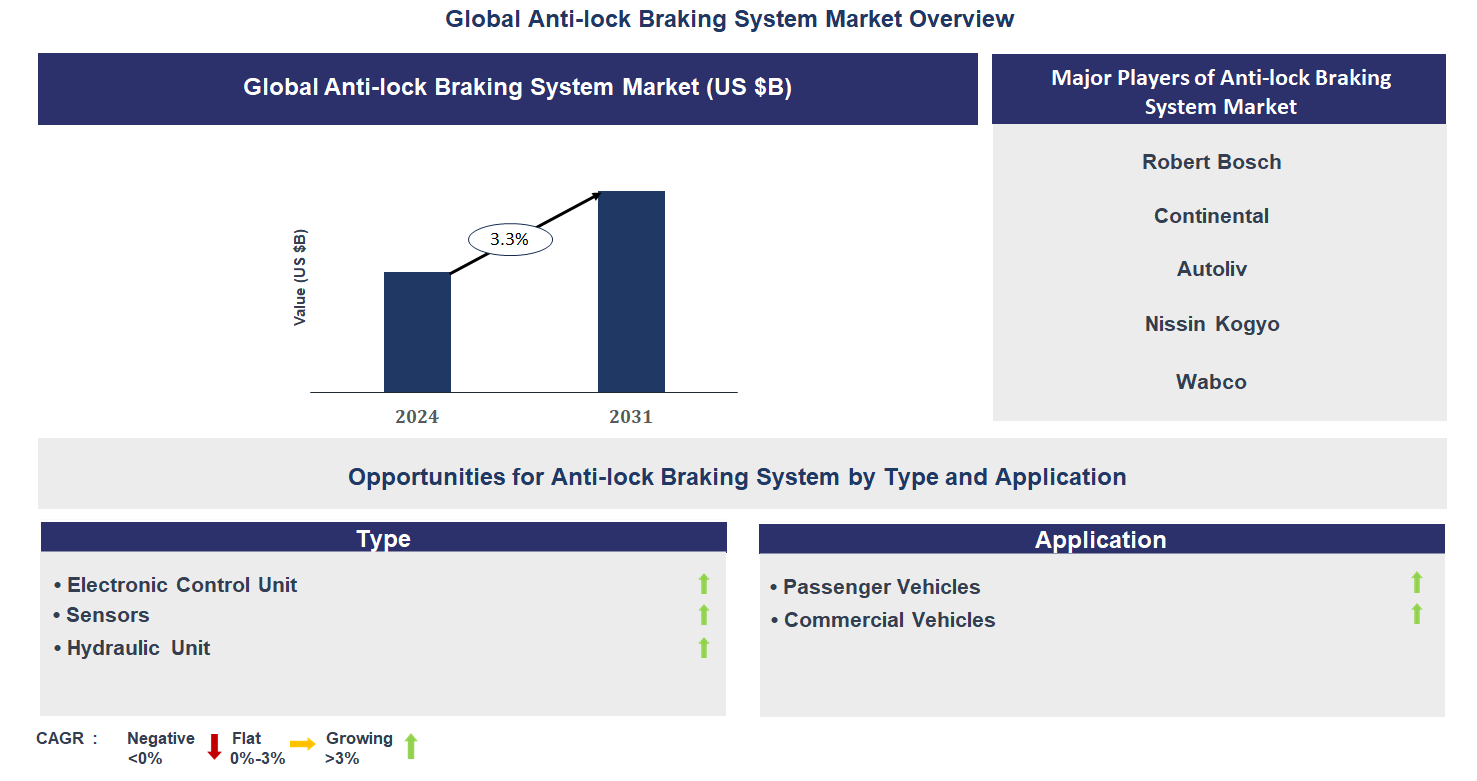 Global Anti-lock Braking System Market Overview

Global Anti-lock Braking System Market (US $B)

Value (US $B)

3.3%

2024

2031

Major Players of Anti-lock Braking System Market

Robert Bosch

Continental

Autoliv

Nissin Kogyo

Wabco

Opportunities for Anti-lock Braking System by Type and Application

Type

• Electronic Control Unit
• Sensors
• Hydraulic Unit

Application

• Passenger Vehicles
• Commercial Vehicles

CAGR : Negative <0% Flat 0%-3% Growing >3%